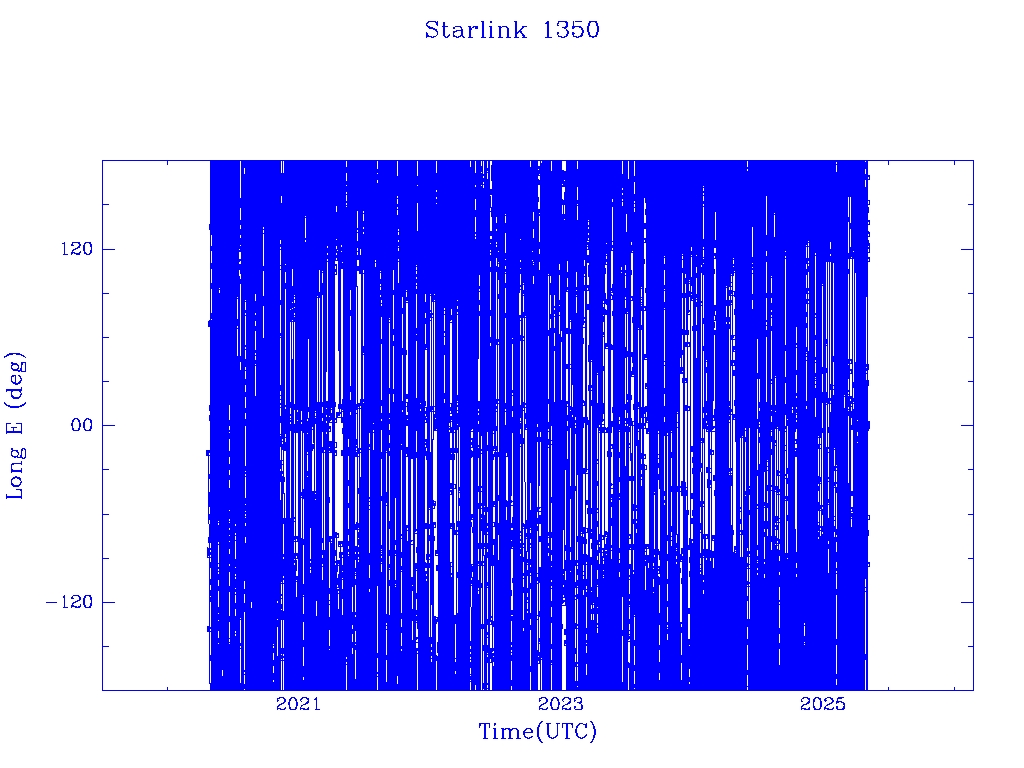 Starlink 1350

Long E (deg)

120

00

−120

2021

2023

2025

Time(UTC)